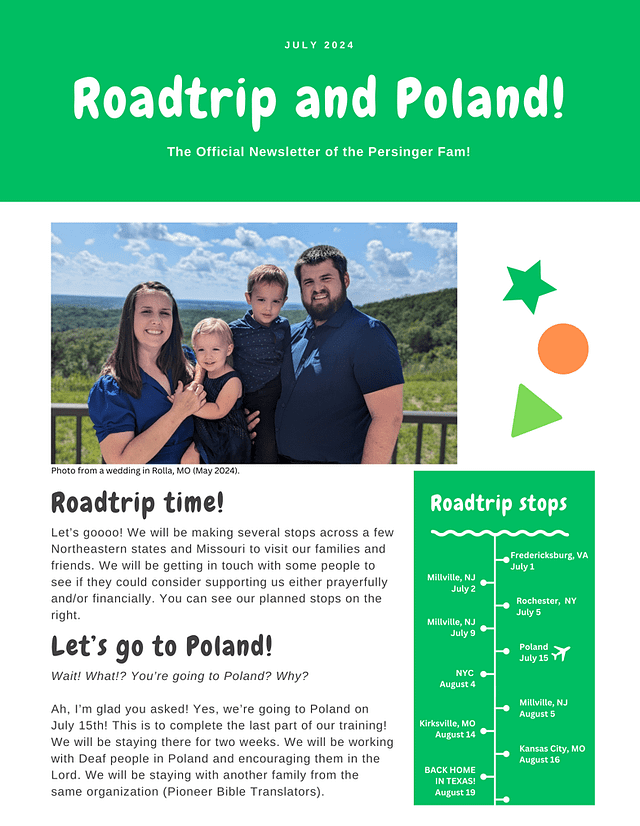 JULY 2024

Roadtrip and Poland!

The Official Newsletter of the Persinger Fam!

Photo from a wedding in Rolla, MO (May 2024).

Roadtrip time!

Let's goooo! We will be making several stops across a few Northeastern states and Missouri to visit our families and friends. We will be getting in touch with some people to see if they could consider supporting us either prayerfully and/or financially. You can see our planned stops on the right.

Let's go to Poland!

Wait! What!? You're going to Poland? Why?

Ah, I'm glad you asked! Yes, we're going to Poland on July 15th! This is to complete the last part of our training! We will be staying there for two weeks. We will be working with Deaf people in Poland and encouraging them in the Lord. We will be staying with another family from the same organization (Pioneer Bible Translators).

Roadtrip stops

Fredericksburg, VA July 1

Millville, NJ July 2

Rochester, NY July 5

Millville, NJ July 9

Poland July 15

NYC August 4

Millville, NJ August 5

Kirksville, MO August 14

Kansas City, MO August 16

BACK HOME IN TEXAS! August 19